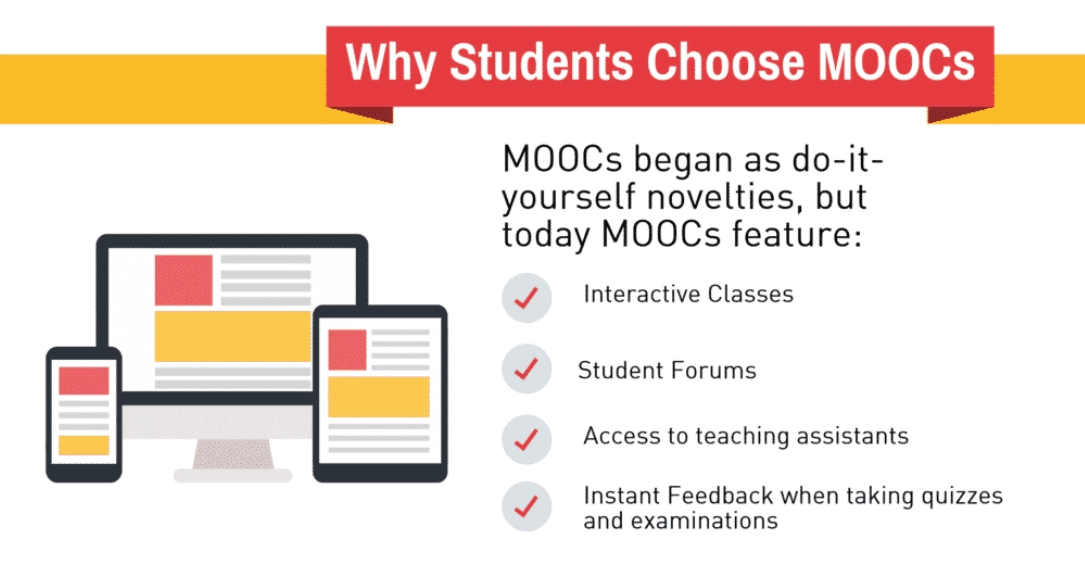 Why Students Choose MOOCs

MOOCs began as do-it-yourself novelties, but today MOOCs feature:

Interactive Classes

Student Forums

Access to teaching assistants

Instant Feedback when taking quizzes and examinations